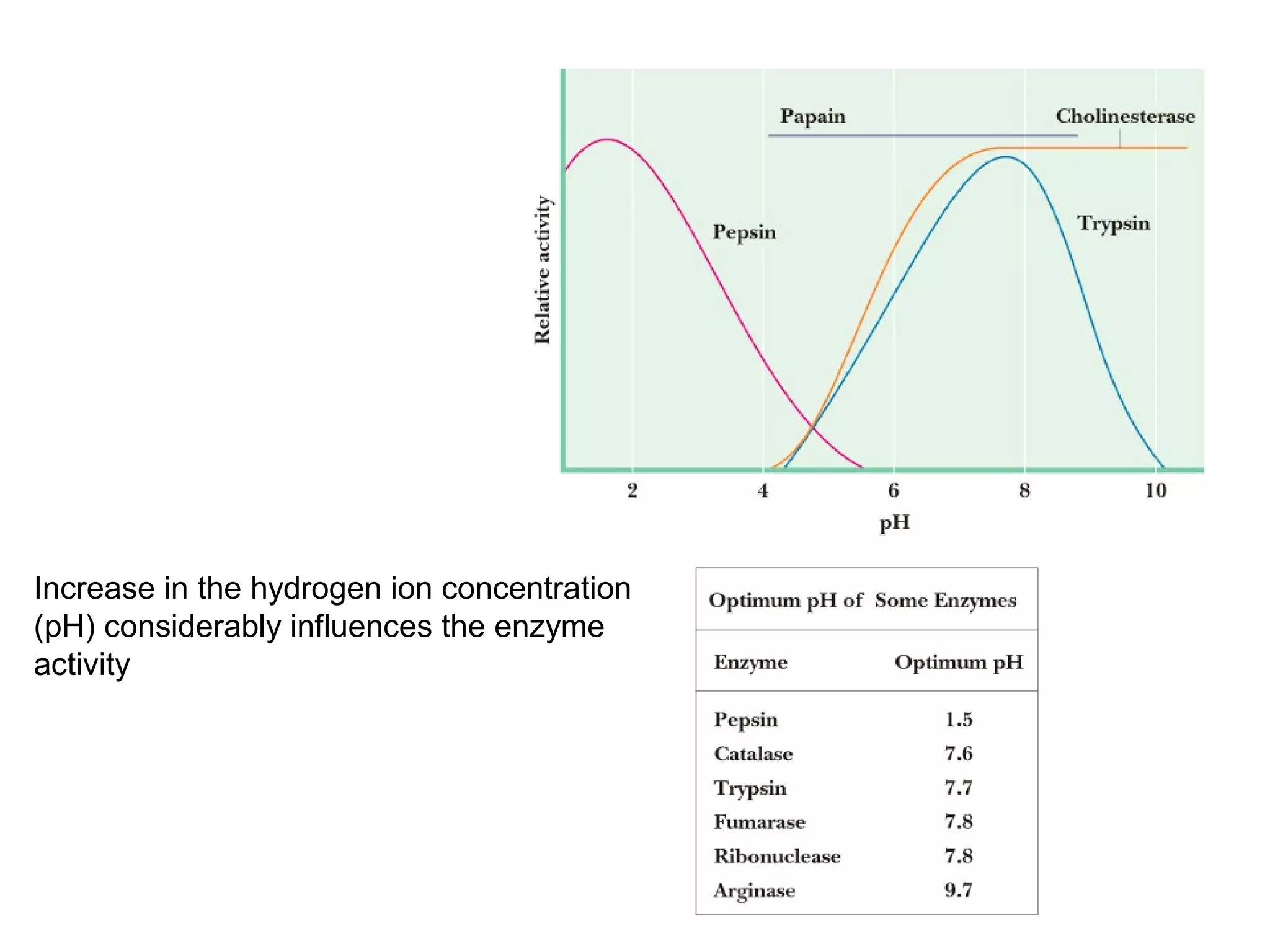 Papain

Cholinesterase

Pepsin

Trypsin

Relative activity

2 4 6 8 10

pH

Increase in the hydrogen ion concentration (pH) considerably influences the enzyme activity

Optimum pH of Some Enzymes

| Enzyme | Optimum pH |
|---|---|
| Pepsin | 1.5 |
| Catalase | 7.6 |
| Trypsin | 7.7 |
| Fumarase | 7.8 |
| Ribonuclease | 7.8 |
| Arginase | 9.7 |